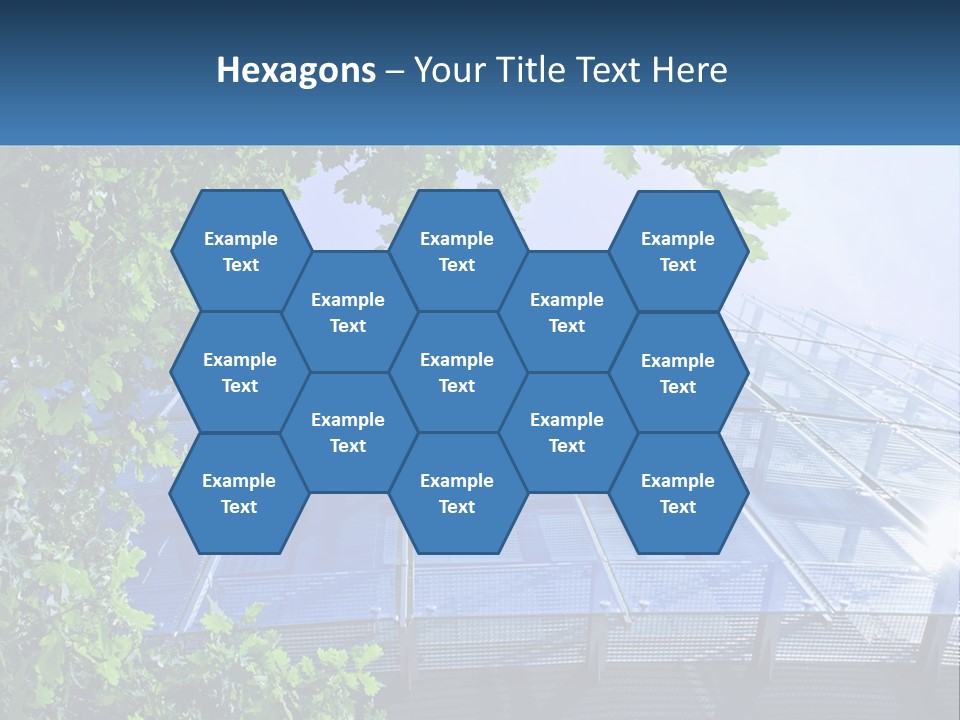 Hexagons – Your Title Text Here

Example Text

Example Text

Example Text

Example Text

Example Text

Example Text

Example Text

Example Text

Example Text

Example Text

Example Text

Example Text

Example Text